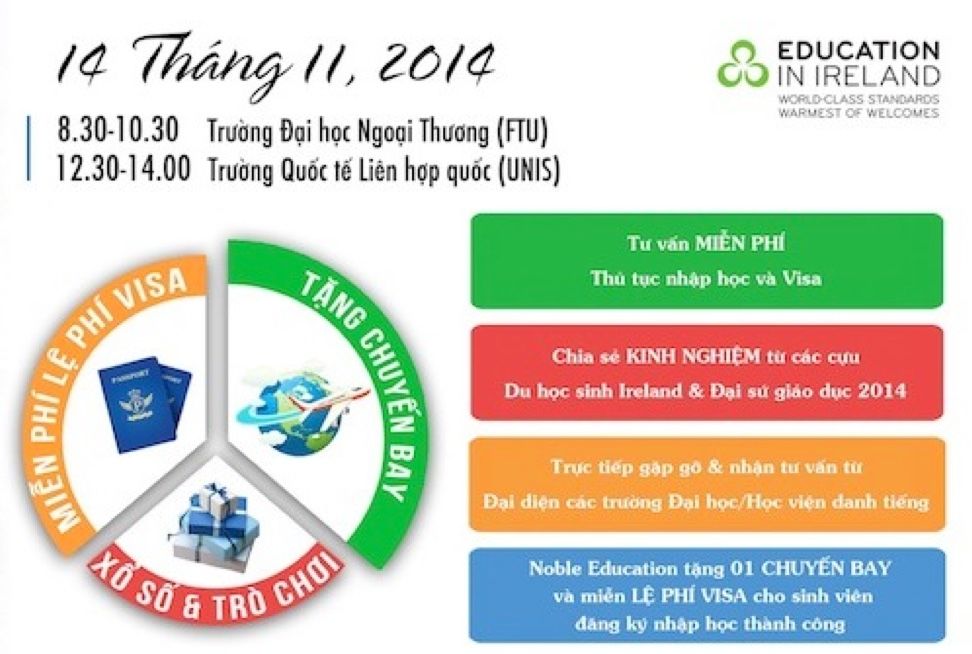 14 Tháng 11, 2014

EDUCATION IN IRELAND
WORLD-CLASS STANDARDS
WARMEST OF WELCOMES

8.30-10.30 Trường Đại học Ngoại Thương (FTU)
12.30-14.00 Trường Quốc tế Liên hợp quốc (UNIS)

MIỄN PHÍ LỆ PHÍ VISA

PASSPORT

TẶNG CHUYẾN BAY

XỔ SỐ & TRÒ CHƠI

Tư vấn MIỄN PHÍ
Thủ tục nhập học và Visa

Chia sẻ KINH NGHIỆM từ các cựu
Du học sinh Ireland & Đại sứ giáo dục 2014

Trực tiếp gặp gỡ & nhận tư vấn từ
Đại diện các trường Đại học/Học viện danh tiếng

Noble Education tặng 01 CHUYẾN BAY
và miễn LỆ PHÍ VISA cho sinh viên
đăng ký nhập học thành công